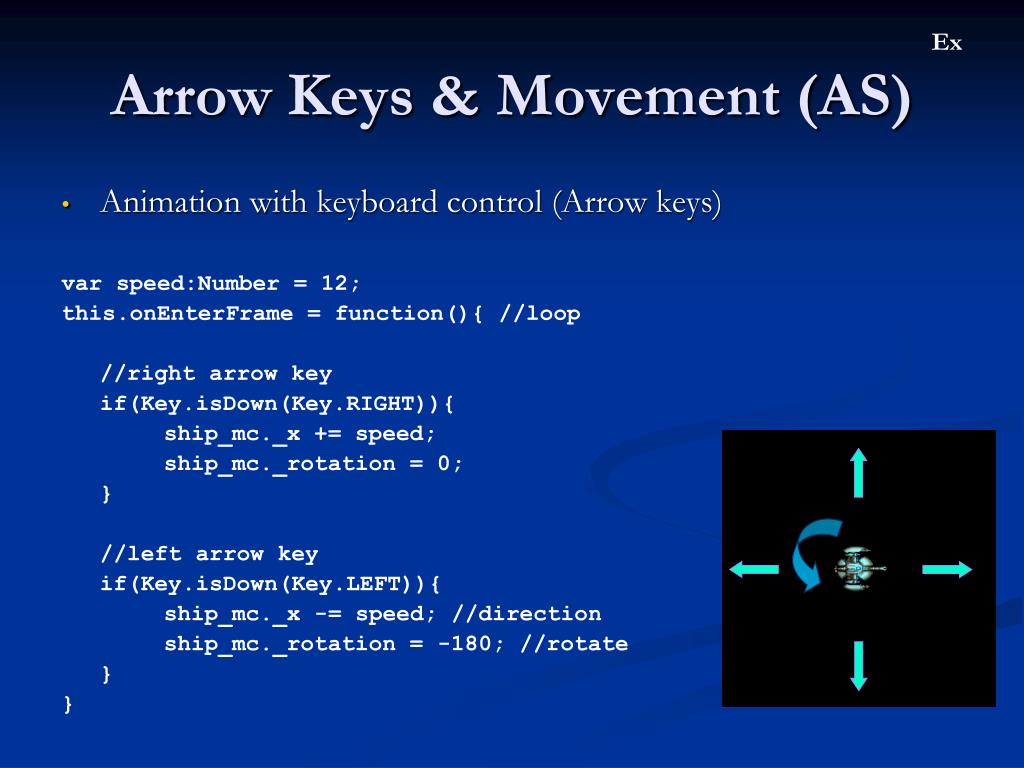 Ex

Arrow Keys & Movement (AS)

• Animation with keyboard control (Arrow keys)

var speed:Number = 12;
this.onEnterFrame = function(){ //loop

//right arrow key
if(Key.isDown(Key.RIGHT)){
ship_mc._x += speed;
ship_mc._rotation = 0;
}

//left arrow key
if(Key.isDown(Key.LEFT)){
ship_mc._x -= speed; //direction
ship_mc._rotation = -180; //rotate
}
}